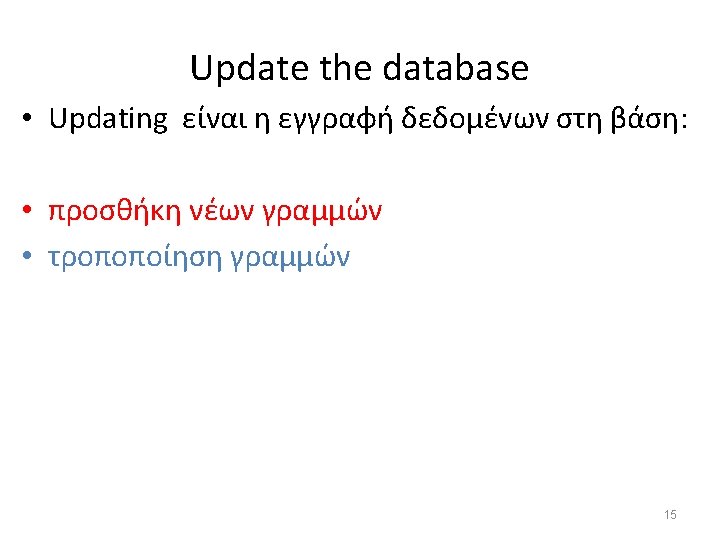 Update the database

• Updating είναι η εγγραφή δεδομένων στη βάση:

• προσθήκη νέων γραμμών
• τροποποίηση γραμμών

15